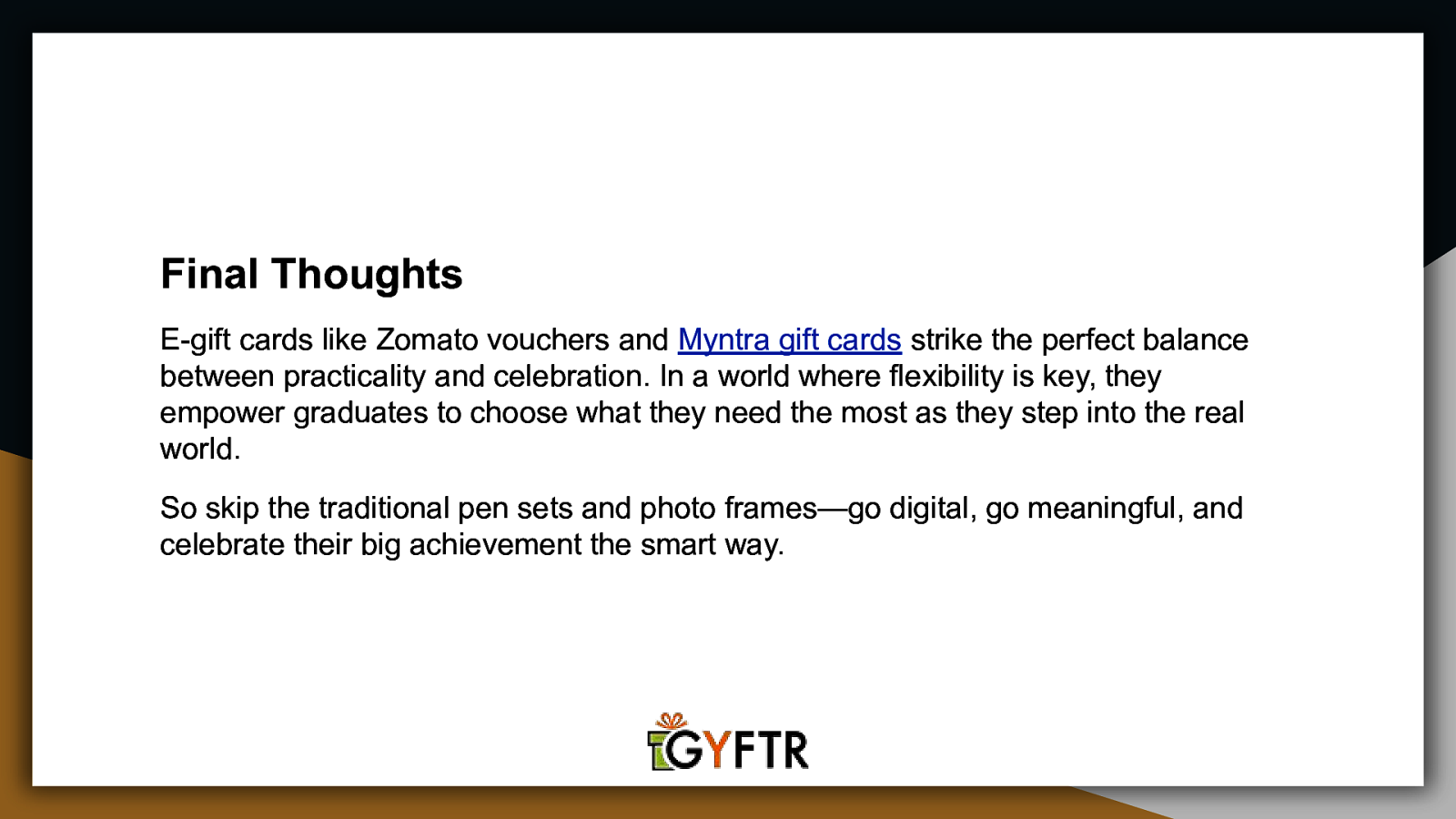 Final Thoughts

E-gift cards like Zomato vouchers and Myntra gift cards strike the perfect balance between practicality and celebration. In a world where flexibility is key, they empower graduates to choose what they need the most as they step into the real world.

So skip the traditional pen sets and photo frames—go digital, go meaningful, and celebrate their big achievement the smart way.

GYFTR